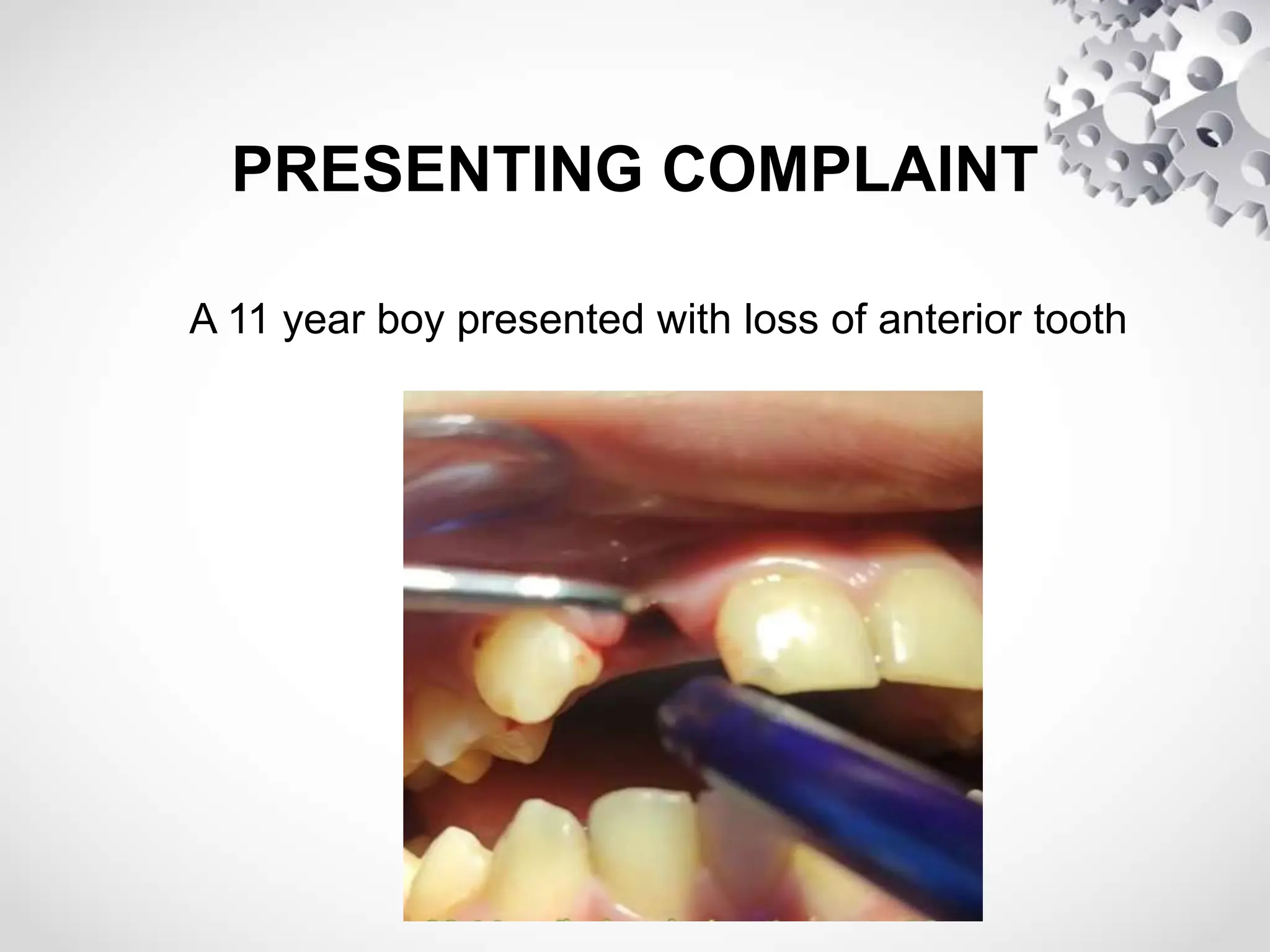 PRESENTING COMPLAINT

A 11 year boy presented with loss of anterior tooth